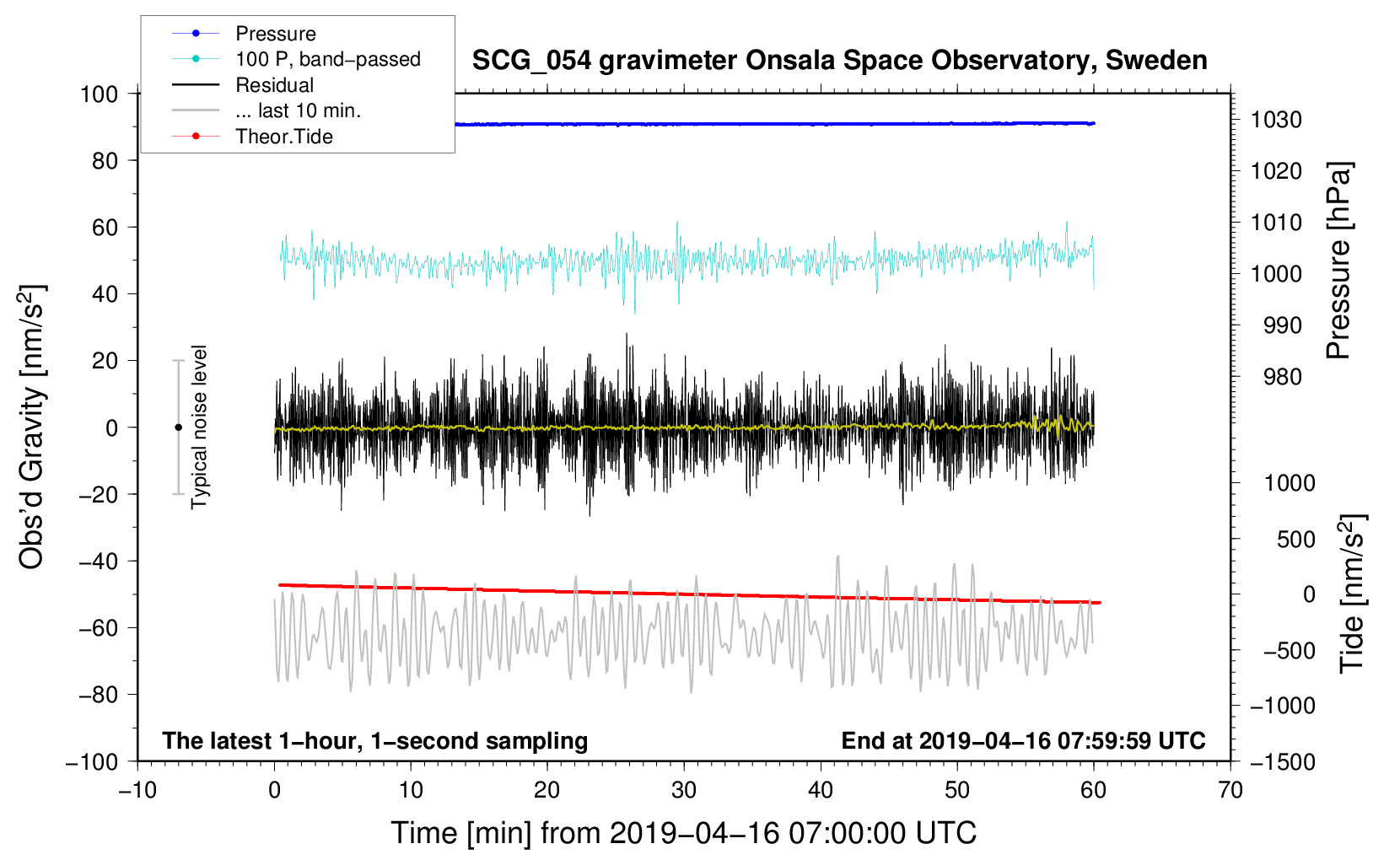 Pressure
100 P, band−passed
Residual
... last 10 min.
Theor.Tide

SCG_054 gravimeter Onsala Space Observatory, Sweden

100
80
60
40
20
0
−20
−40
−60
−80
−100

Obs'd Gravity [nm/s$^2$]

Typical noise level

1030
1020
1010
1000
990
980

Pressure [hPa]

1000
500
0
−500
−1000
−1500

Tide [nm/s$^2$]

The latest 1−hour, 1−second sampling
End at 2019−04−16 07:59:59 UTC

−10
0
10
20
30
40
50
60
70

Time [min] from 2019−04−16 07:00:00 UTC